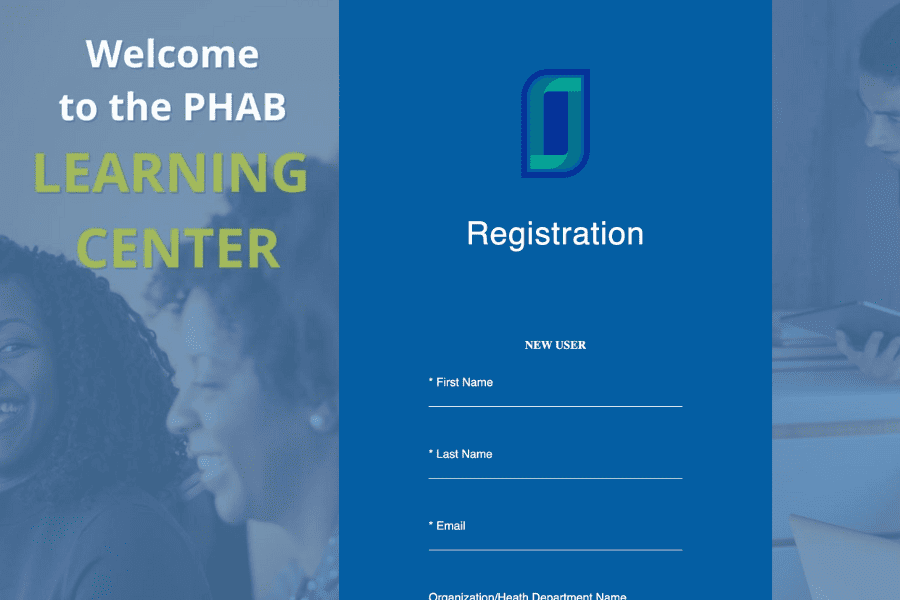 Welcome to the PHAB LEARNING CENTER

Registration

NEW USER

* First Name

* Last Name

* Email

Organization/Heath Department Name